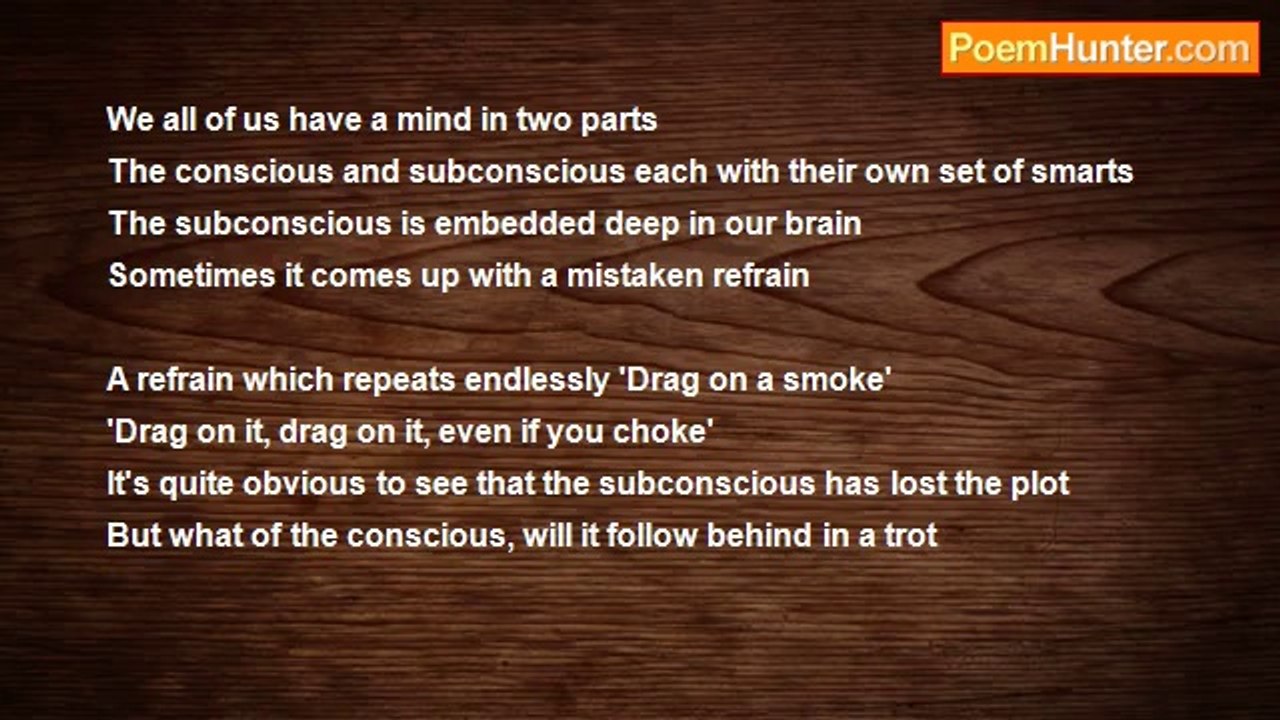 PoemHunter.com

We all of us have a mind in two parts
The conscious and subconscious each with their own set of smarts
The subconscious is embedded deep in our brain
Sometimes it comes up with a mistaken refrain

A refrain which repeats endlessly 'Drag on a smoke'
'Drag on it, drag on it, even if you choke'
It's quite obvious to see that the subconscious has lost the plot
But what of the conscious, will it follow behind in a trot